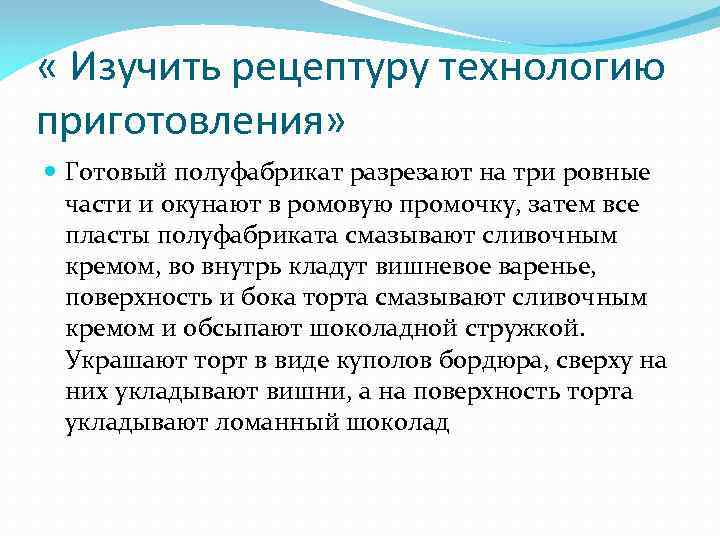 « Изучить рецептуру технологию приготовления»

Готовый полуфабрикат разрезают на три ровные части и окунают в ромовую промочку, затем все пласты полуфабриката смазывают сливочным кремом, во внутрь кладут вишневое варенье, поверхность и бока торта смазывают сливочным кремом и обсыпают шоколадной стружкой. Украшают торт в виде куполов бордюра, сверху на них укладывают вишни, а на поверхность торта укладывают ломанный шоколад